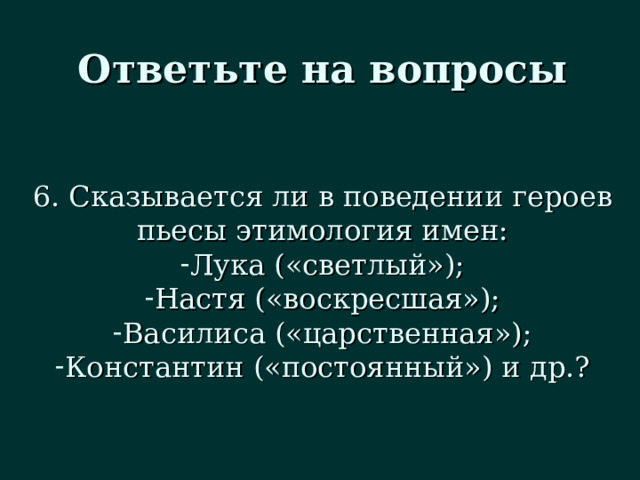 Ответьте на вопросы

6. Сказывается ли в поведении героев пьесы этимология имен:
-Лука («светлый»);
-Настя («воскресшая»);
-Василиса («царственная»);
-Константин («постоянный») и др.?